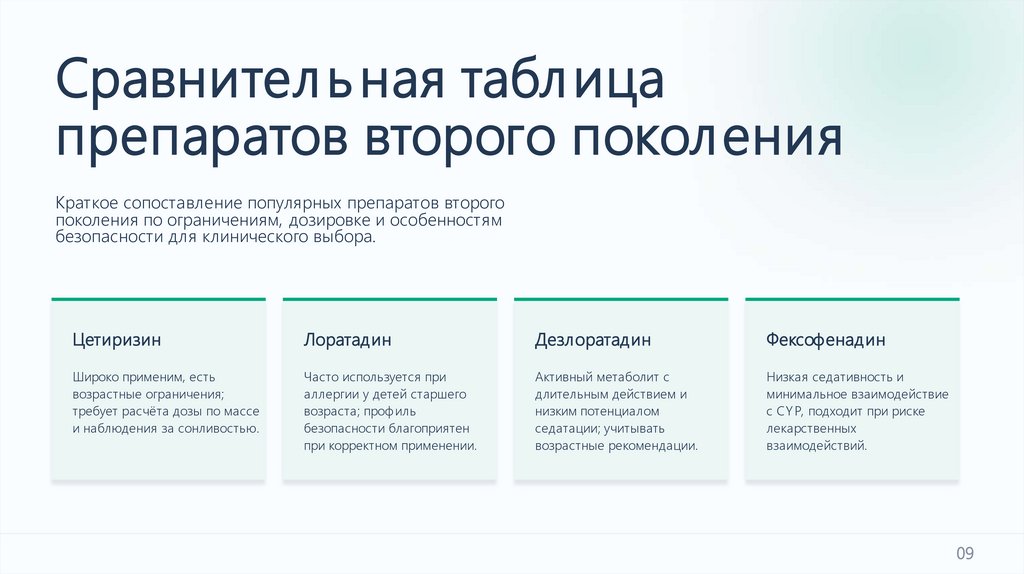 Сравнительная таблица препаратов второго поколения

Краткое сопоставление популярных препаратов второго поколения по ограничениям, дозировке и особенностям безопасности для клинического выбора.

Цетиризин

Широко применим, есть возрастные ограничения; требует расчёта дозы по массе и наблюдения за сонливостью.

Лоратадин

Часто используется при аллергии у детей старшего возраста; профиль безопасности благоприятен при корректном применении.

Дезлоратадин

Активный метаболит с длительным действием и низким потенциалом седатации; учитывать возрастные рекомендации.

Фексофенадин

Низкая седативность и минимальное взаимодействие с CYP, подходит при риске лекарственных взаимодействий.

09